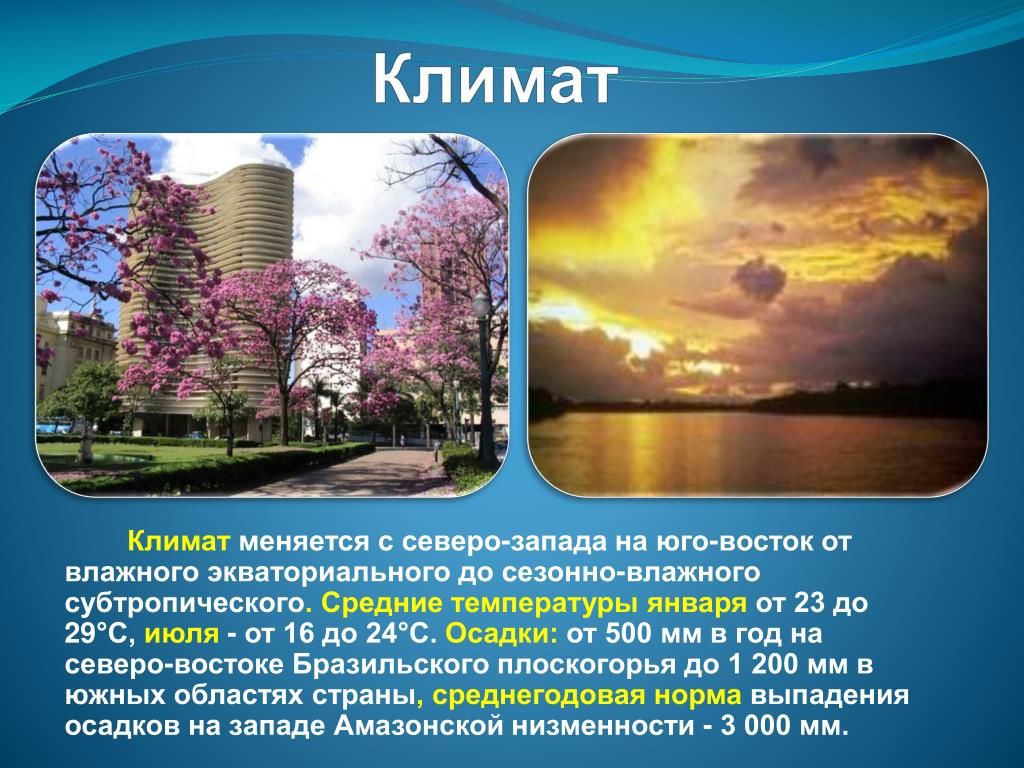 Климат

Климат меняется с северо-запада на юго-восток от влажного экваториального до сезонно-влажного субтропического. Средние температуры января от 23 до 29°С, июля - от 16 до 24°С. Осадки: от 500 мм в год на северо-востоке Бразильского плоскогорья до 1 200 мм в южных областях страны, среднегодовая норма выпадения осадков на западе Амазонской низменности - 3 000 мм.